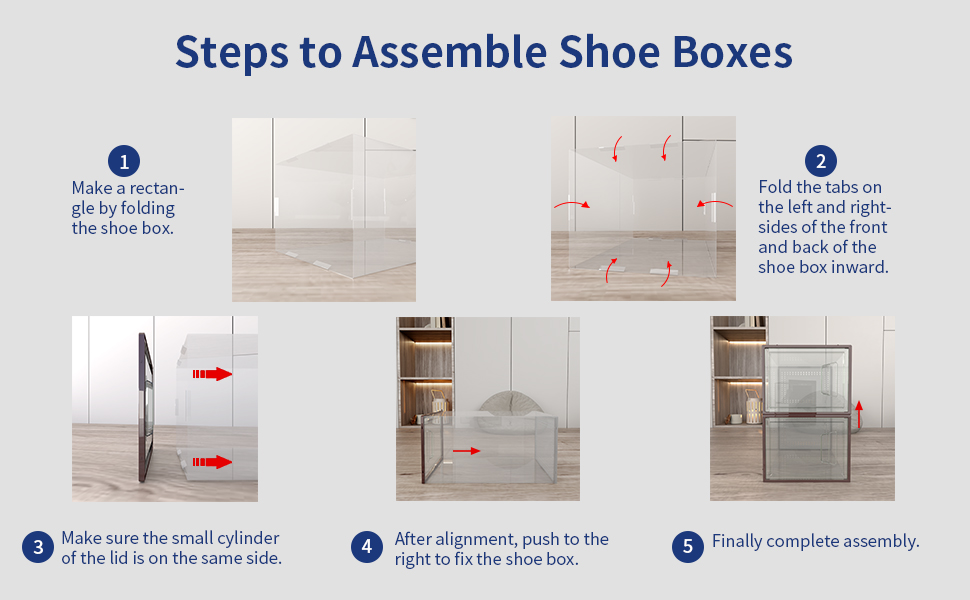 Steps to Assemble Shoe Boxes

1
Make a rectangle by folding the shoe box.

2
Fold the tabs on the left and right-sides of the front and back of the shoe box inward.

3 Make sure the small cylinder of the lid is on the same side.

4 After alignment, push to the right to fix the shoe box.

5 Finally complete assembly.